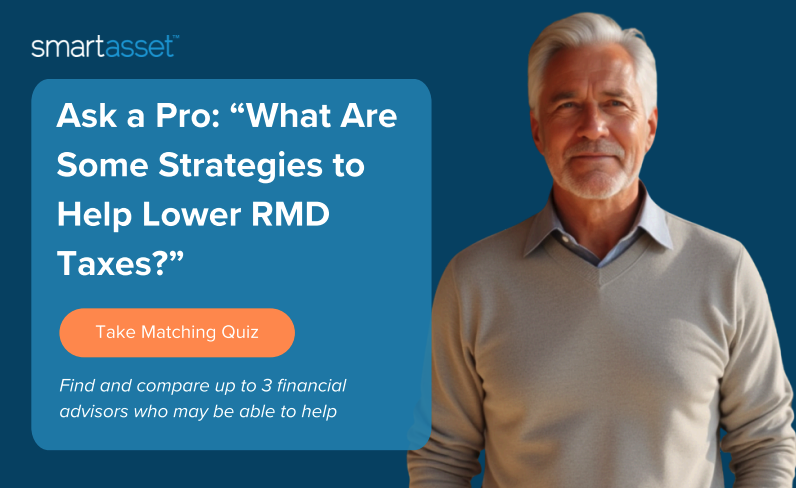 smartasset™

Ask a Pro: “What Are Some Strategies to Help Lower RMD Taxes?”

Take Matching Quiz

Find and compare up to 3 financial advisors who may be able to help